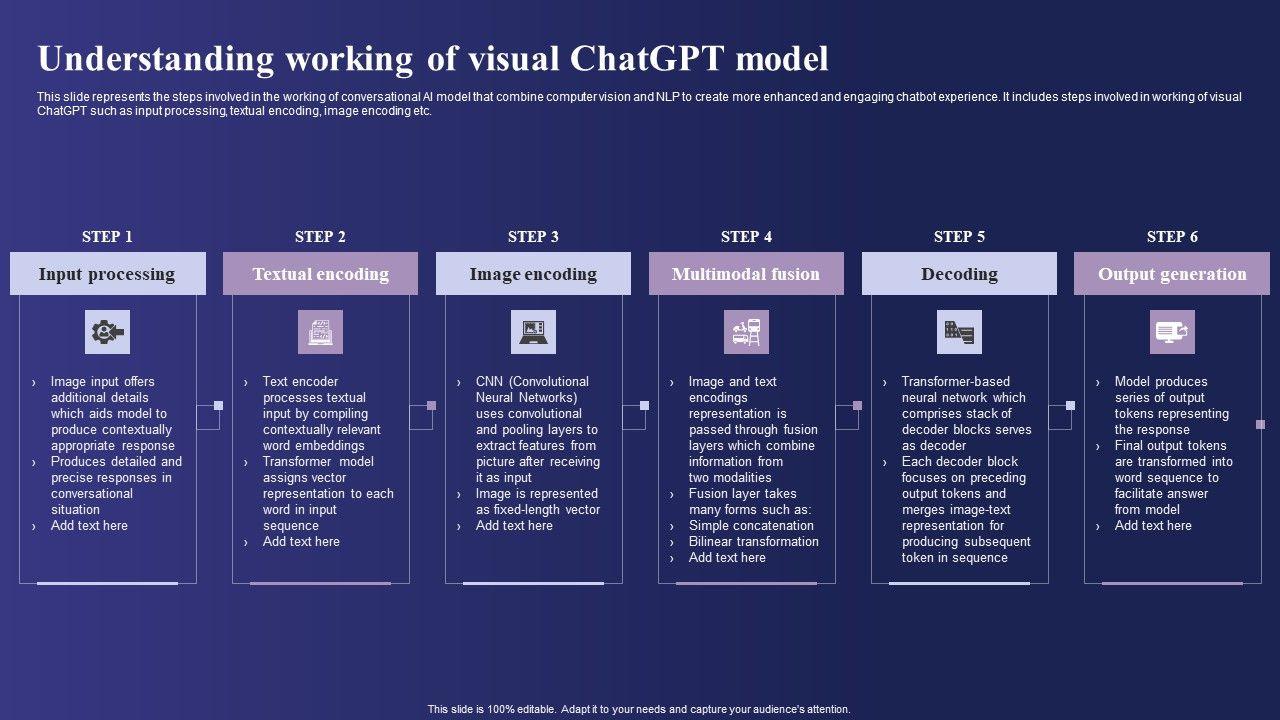 Understanding working of visual ChatGPT model

This slide represents the steps involved in the working of conversational AI model that combine computer vision and NLP to create more enhanced and engaging chatbot experience. It includes steps involved in working of visual ChatGPT such as input processing, textual encoding, image encoding etc.

STEP 1

Input processing

› Image input offers additional details which aids model to produce contextually appropriate response
› Produces detailed and precise responses in conversational situation
› Add text here

STEP 2

Textual encoding

› Text encoder processes textual input by compiling contextually relevant word embeddings
› Transformer model assigns vector representation to each word in input sequence
› Add text here

STEP 3

Image encoding

› CNN (Convolutional Neural Networks) uses convolutional and pooling layers to extract features from picture after receiving it as input
› Image is represented as fixed-length vector
› Add text here

STEP 4

Multimodal fusion

› Image and text encodings representation is passed through fusion layers which combine information from two modalities
› Fusion layer takes many forms such as:
› Simple concatenation
› Bilinear transformation
› Add text here

STEP 5

Decoding

› Transformer-based neural network which comprises stack of decoder blocks serves as decoder
› Each decoder block focuses on preceding output tokens and merges image-text representation for producing subsequent token in sequence

STEP 6

Output generation

› Model produces series of output tokens representing the response
› Final output tokens are transformed into word sequence to facilitate answer from model
› Add text here

This slide is 100% editable. Adapt it to your needs and capture your audience's attention.